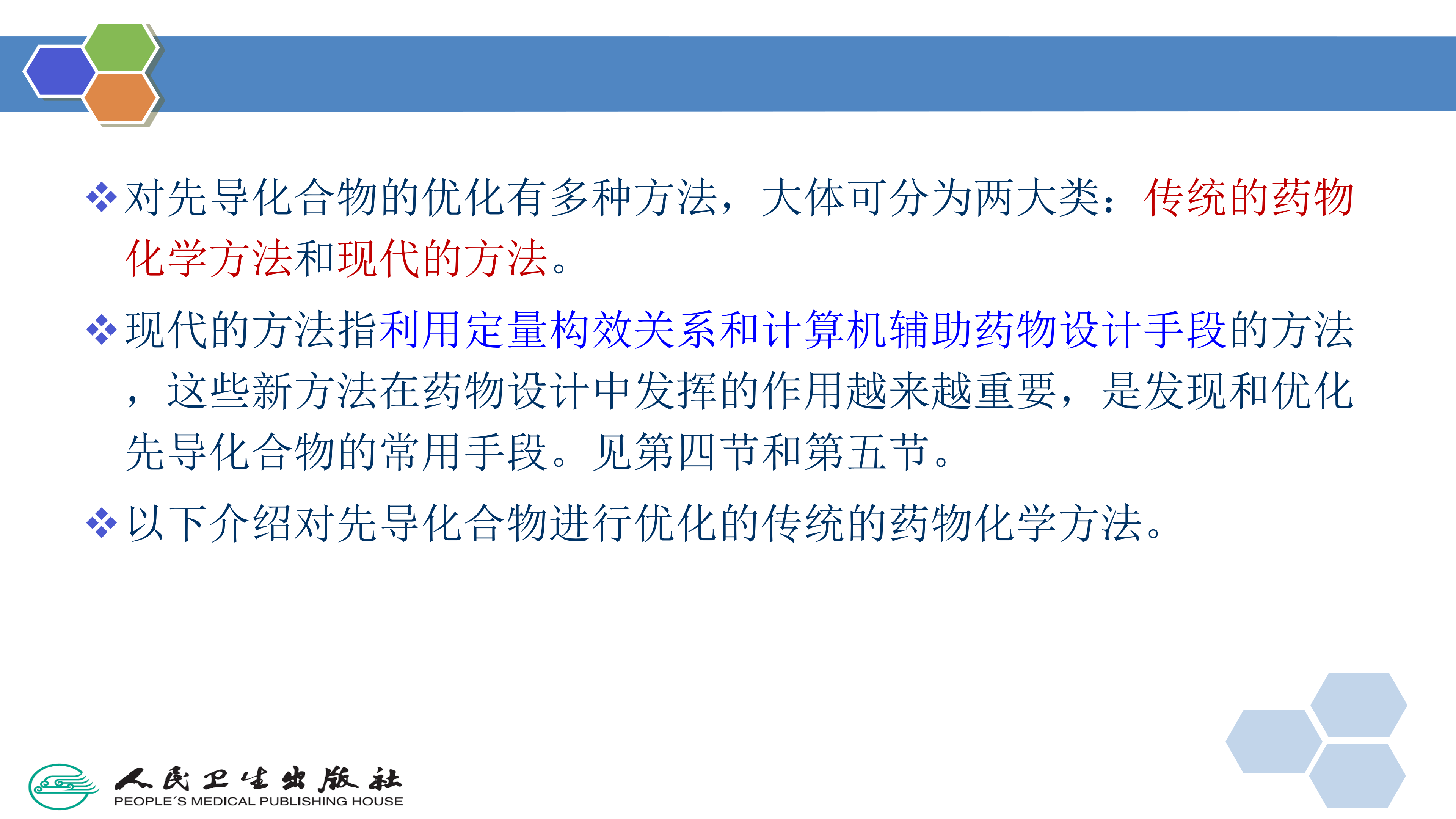 ❖对先导化合物的优化有多种方法，大体可分为两大类：传统的药物化学方法和现代的方法。

❖现代的方法指利用定量构效关系和计算机辅助药物设计手段的方法，这些新方法在药物设计中发挥的作用越来越重要，是发现和优化先导化合物的常用手段。见第四节和第五节。

❖以下介绍对先导化合物进行优化的传统的药物化学方法。

人民卫生出版社
PEOPLE´S MEDICAL PUBLISHING HOUSE